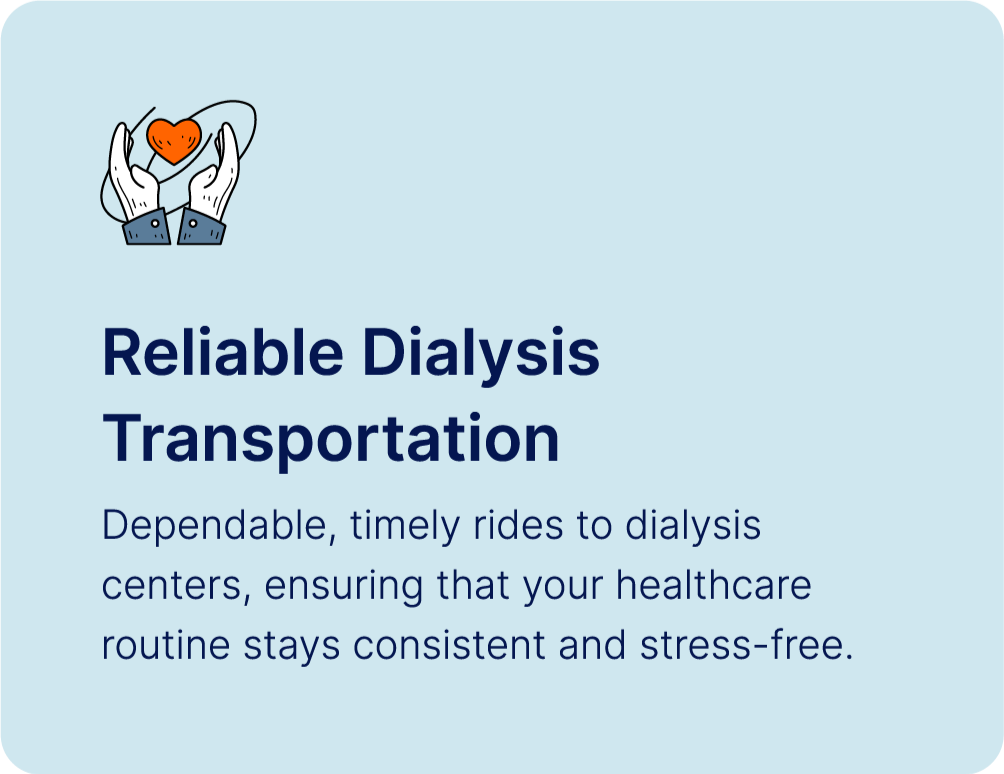 Reliable Dialysis Transportation

Dependable, timely rides to dialysis centers, ensuring that your healthcare routine stays consistent and stress-free.